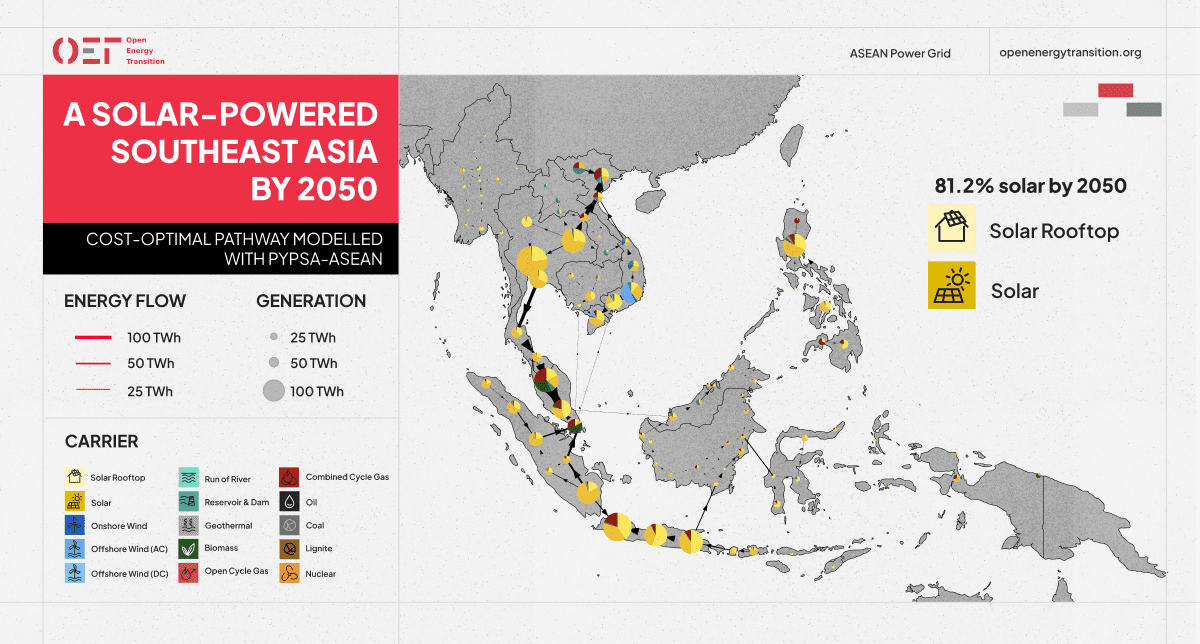 OET Open Energy Transition

ASEAN Power Grid

openenergytransition.org

A SOLAR-POWERED SOUTHEAST ASIA BY 2050

COST-OPTIMAL PATHWAY MODELLED WITH PYPSA-ASEAN

ENERGY FLOW

100 TWh

50 TWh

25 TWh

GENERATION

25 TWh

50 TWh

100 TWh

CARRIER

Solar Rooftop

Solar

Onshore Wind

Offshore Wind (AC)

Offshore Wind (DC)

Run of River

Reservoir & Dam

Geothermal

Biomass

Open Cycle Gas

Combined Cycle Gas

Oil

Coal

Lignite

Nuclear

81.2% solar by 2050

Solar Rooftop

Solar